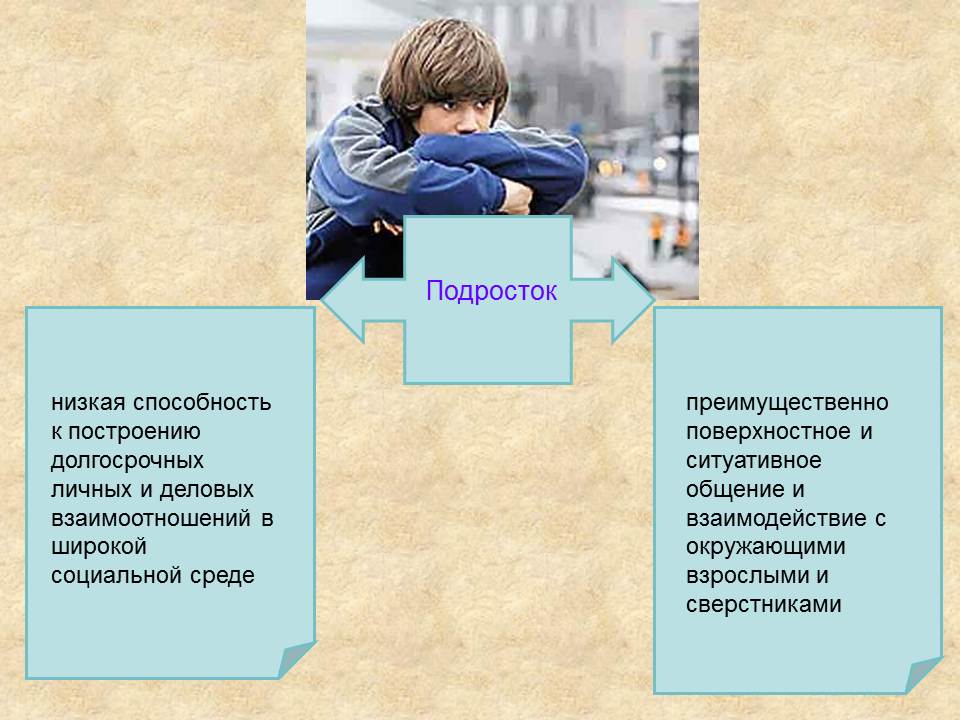 Подросток

низкая способность к построению долгосрочных личных и деловых взаимоотношений в широкой социальной среде

преимущественно поверхностное и ситуативное общение и взаимодействие с окружающими взрослыми и сверстниками